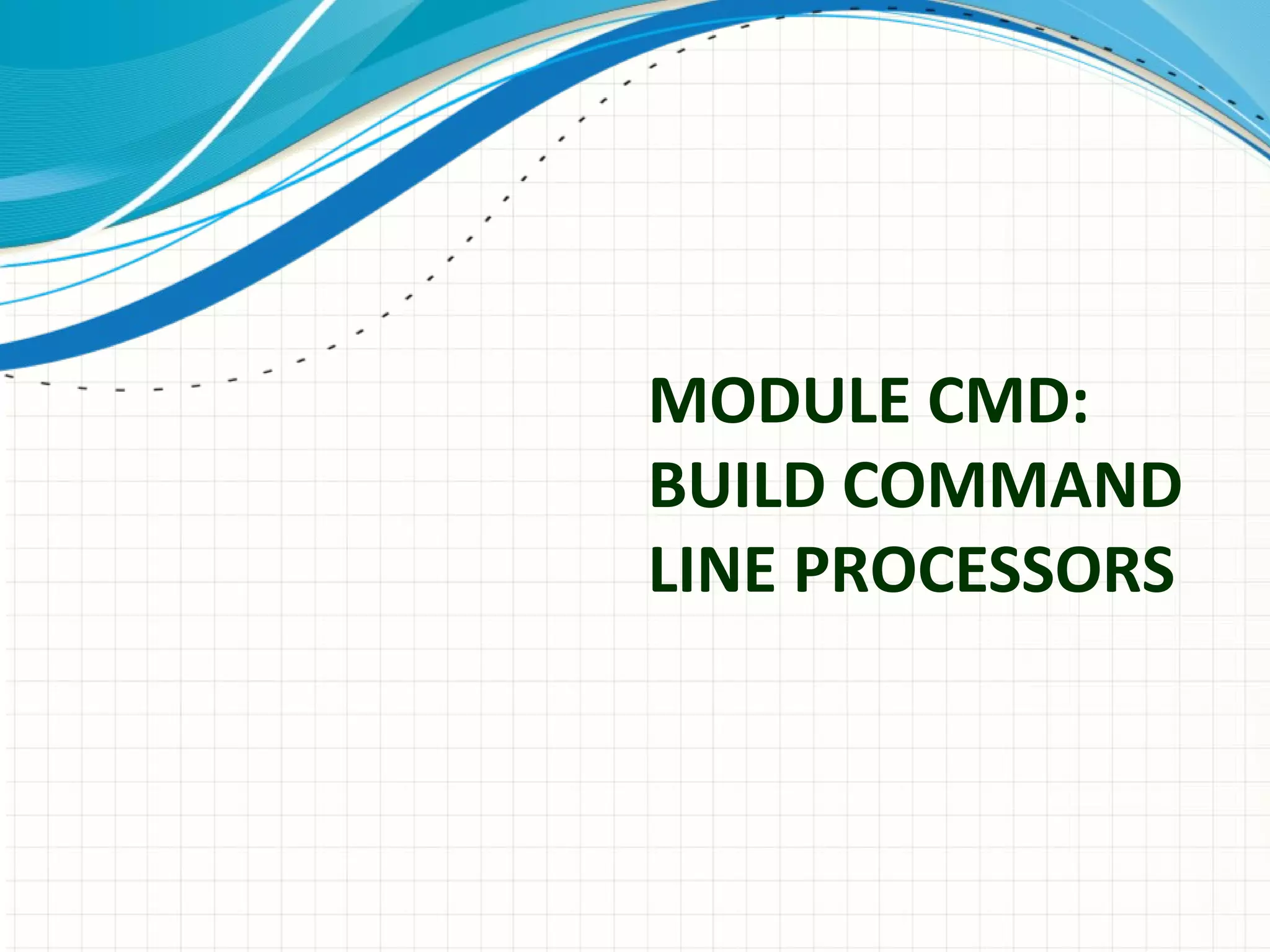 MODULE CMD: BUILD COMMAND LINE PROCESSORS